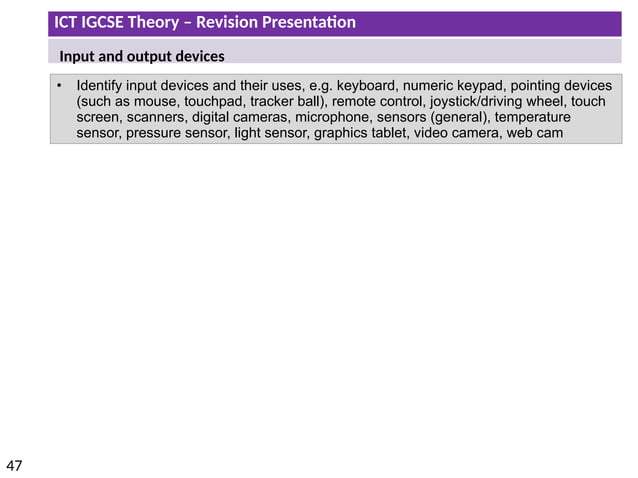 ICT IGCSE Theory – Revision Presentation

Input and output devices

• Identify input devices and their uses, e.g. keyboard, numeric keypad, pointing devices (such as mouse, touchpad, tracker ball), remote control, joystick/driving wheel, touch screen, scanners, digital cameras, microphone, sensors (general), temperature sensor, pressure sensor, light sensor, graphics tablet, video camera, web cam

47